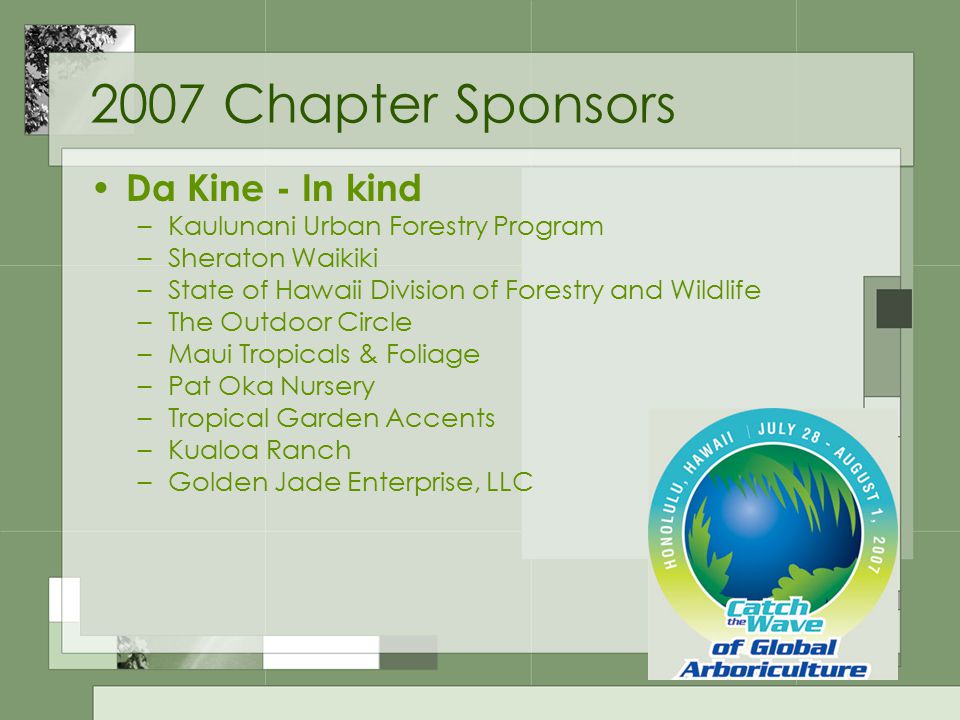 2007 Chapter Sponsors

• Da Kine - In kind
– Kaulunani Urban Forestry Program
– Sheraton Waikiki
– State of Hawaii Division of Forestry and Wildlife
– The Outdoor Circle
– Maui Tropicals & Foliage
– Pat Oka Nursery
– Tropical Garden Accents
– Kualoa Ranch
– Golden Jade Enterprise, LLC

HONOLULU, HAWAII | JULY 28 - AUGUST 1, 2007

Catch the Wave of Global Arboriculture